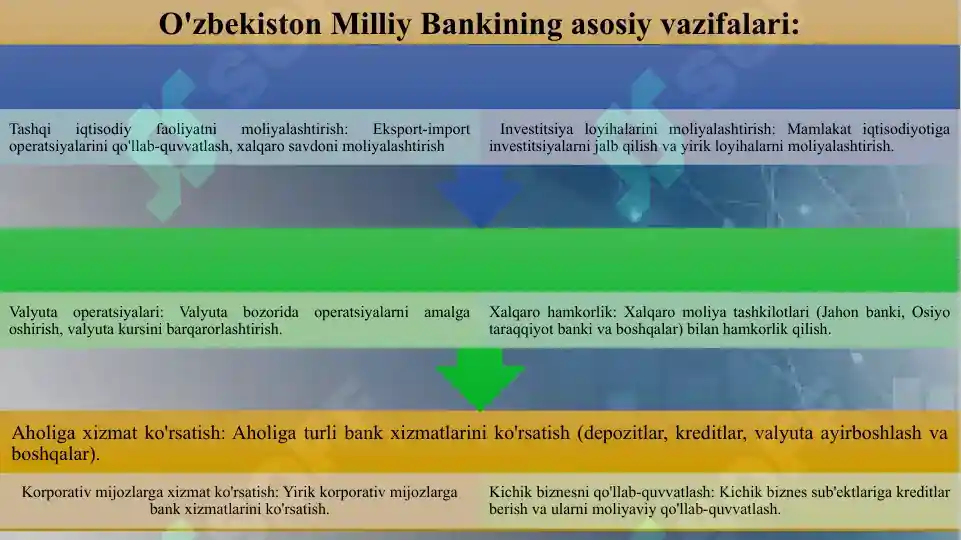 O'zbekiston Milliy Bankining asosiy vazifalari:

Tashqi iqtisodiy faoliyatni moliyalashtirish: Eksport-import operatsiyalarini qo'llab-quvvatlash, xalqaro savdoni moliyalashtirish

Investitsiya loyihalarini moliyalashtirish: Mamlakat iqtisodiyotiga investitsiyalarni jalb qilish va yirik loyihalarni moliyalashtirish.

Valyuta operatsiyalari: Valyuta bozorida operatsiyalarni amalga oshirish, valyuta kursini barqarorlashtirish.

Xalqaro hamkorlik: Xalqaro moliya tashkilotlari (Jahon banki, Osiyo taraqqiyot banki va boshqalar) bilan hamkorlik qilish.

Aholiga xizmat ko'rsatish: Aholiga turli bank xizmatlarini ko'rsatish (depozitlar, kreditlar, valyuta ayirboshlash va boshqalar).

Korporativ mijozlarga xizmat ko'rsatish: Yirik korporativ mijozlarga bank xizmatlarini ko'rsatish.

Kichik biznesni qo'llab-quvvatlash: Kichik biznes sub'ektlariga kreditlar berish va ularni moliyaviy qo'llab-quvvatlash.